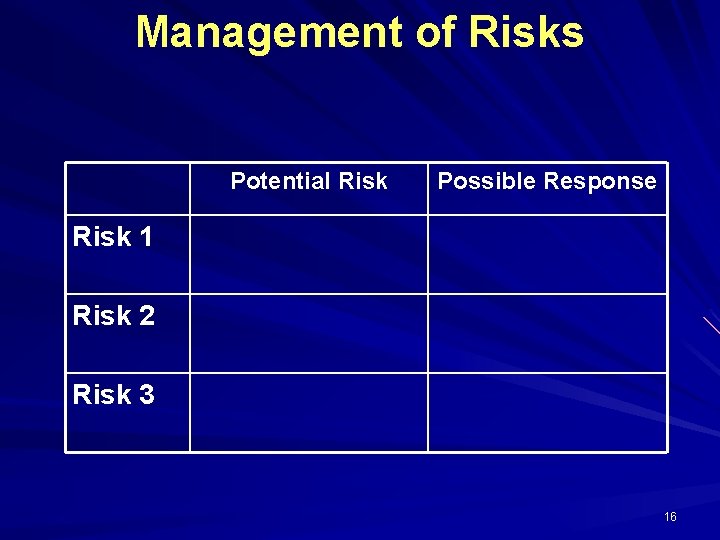 Management of Risks

| | Potential Risk | Possible Response |
|---|---|---|
| Risk 1 | | |
| Risk 2 | | |
| Risk 3 | | |

16